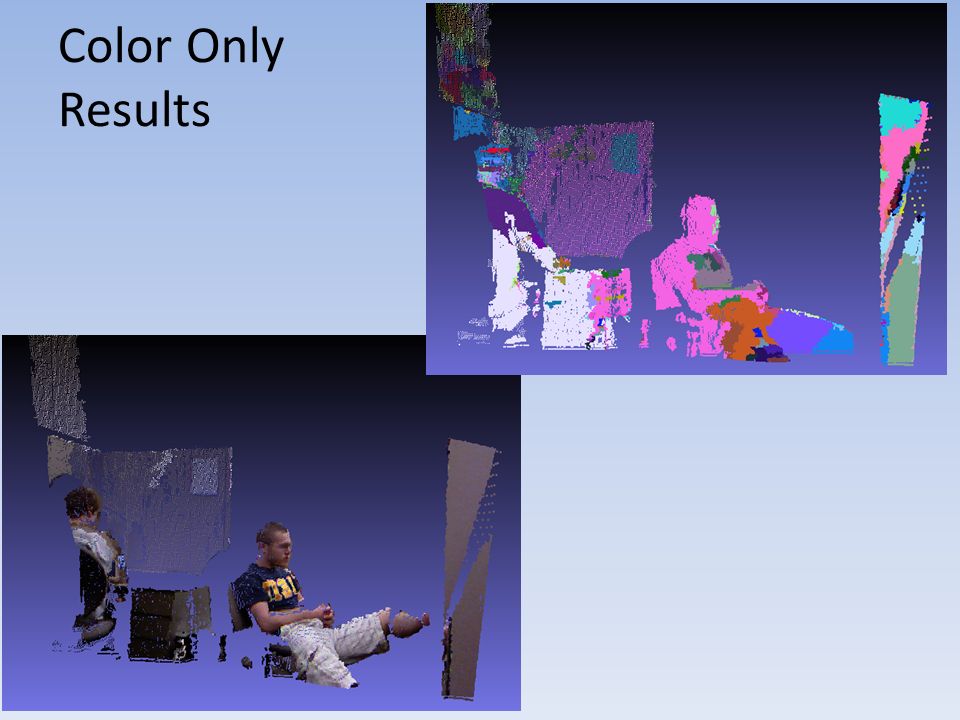 Color Only
Results